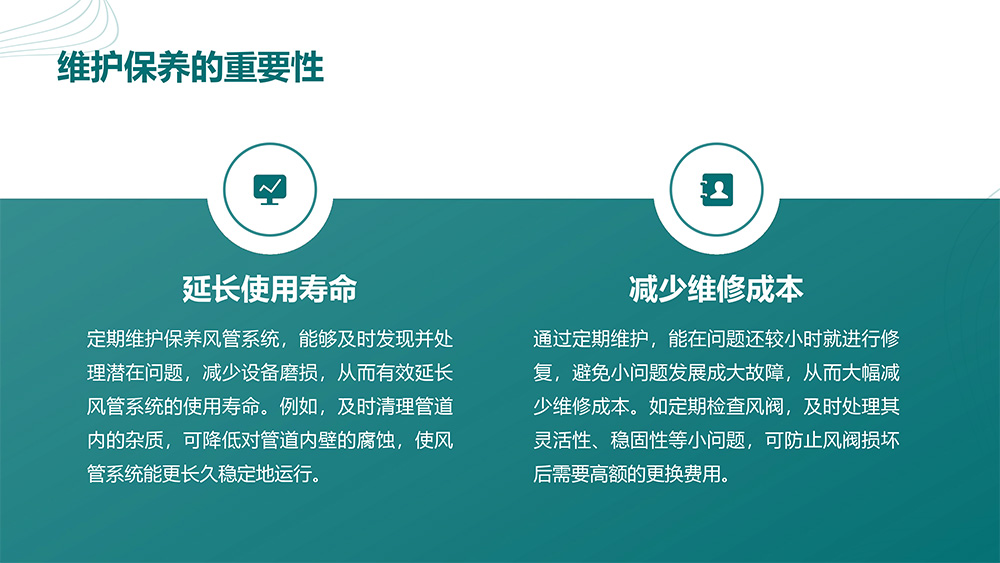 维护保养的重要性

延长使用寿命

定期维护保养风管系统，能够及时发现并处理潜在问题，减少设备磨损，从而有效延长风管系统的使用寿命。例如，及时清理管道内的杂质，可降低对管道内壁的腐蚀，使风管系统能更长久稳定地运行。

减少维修成本

通过定期维护，能在问题还较小时就进行修复，避免小问题发展成大故障，从而大幅减少维修成本。如定期检查风阀，及时处理其灵活性、稳固性等小问题，可防止风阀损坏后需要高额的更换费用。